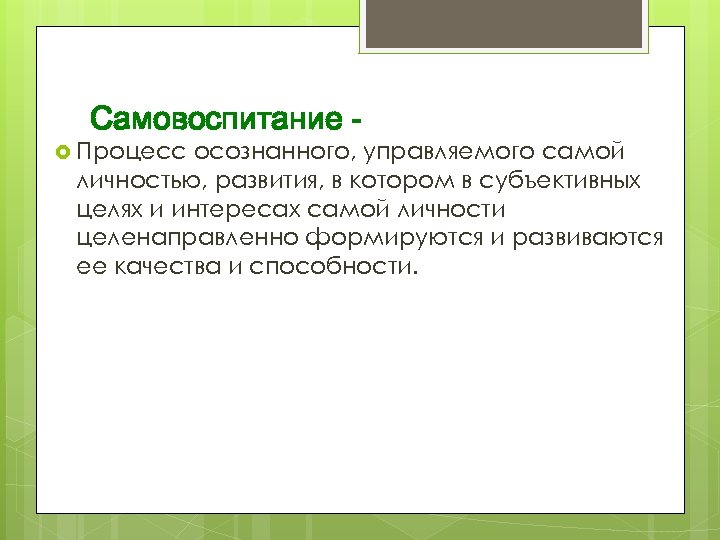 Самовоспитание -

Процесс осознанного, управляемого самой личностью, развития, в котором в субъективных целях и интересах самой личности целенаправленно формируются и развиваются ее качества и способности.